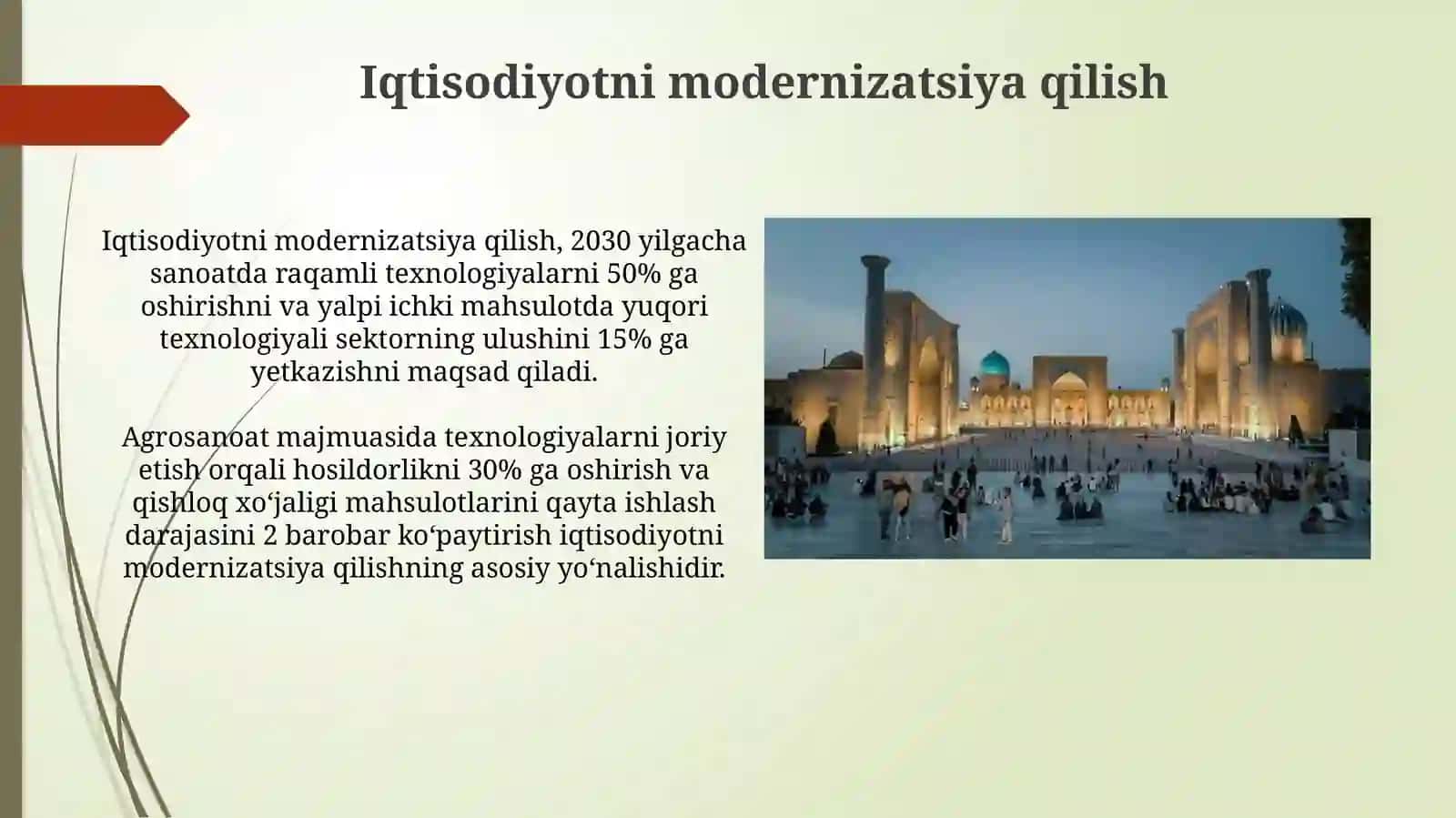 Iqtisodiyotni modernizatsiya qilish

Iqtisodiyotni modernizatsiya qilish, 2030 yilgacha sanoatda raqamli texnologiyalarni 50% ga oshirishni va yalpi ichki mahsulotda yuqori texnologiyali sektorning ulushini 15% ga yetkazishni maqsad qiladi.

Agrosanoat majmuasida texnologiyalarni joriy etish orqali hosildorlikni 30% ga oshirish va qishloq xo‘jaligi mahsulotlarini qayta ishlash darajasini 2 barobar ko‘paytirish iqtisodiyotni modernizatsiya qilishning asosiy yo‘nalishidir.